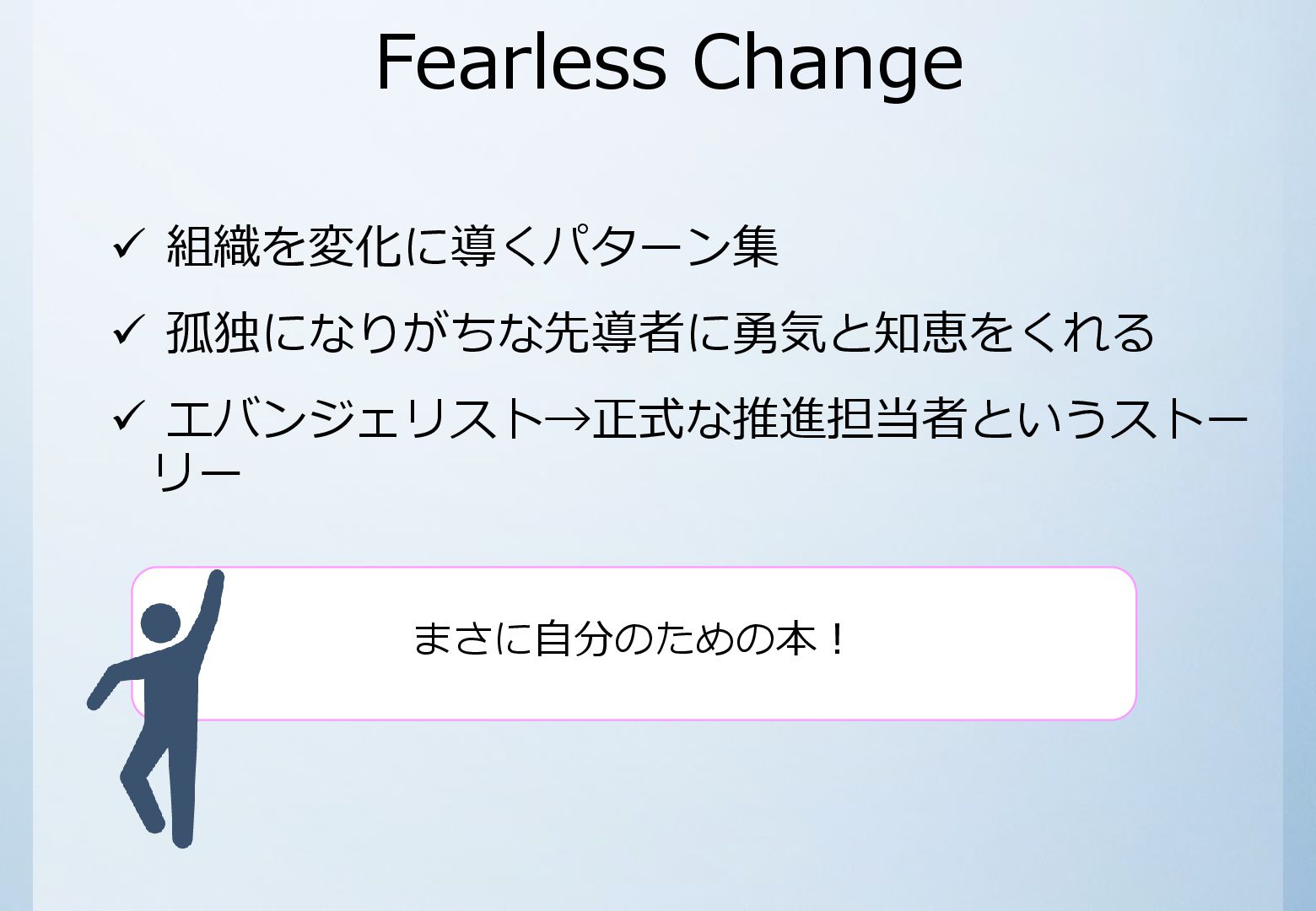 Fearless Change

✓ 組織を変化に導くパターン集

✓ 孤独になりがちな先導者に勇気と知恵をくれる

✓ エバンジェリスト→正式な推進担当者というストーリー

まさに自分のための本！